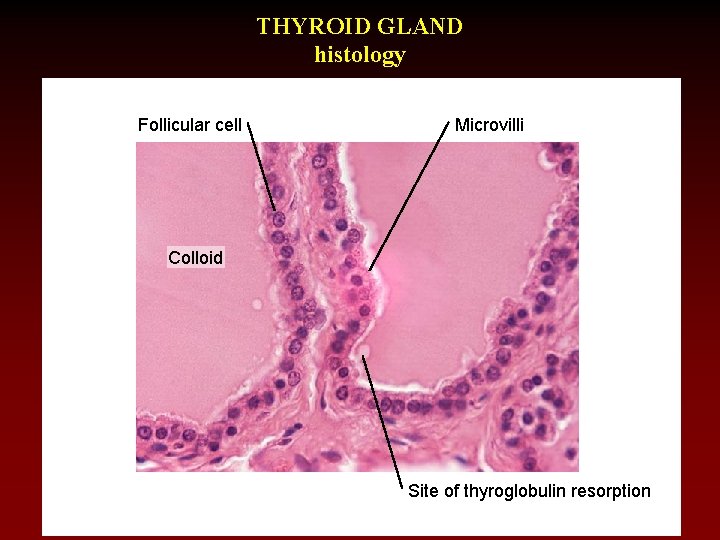 THYROID GLAND
histology

Follicular cell

Microvilli

Colloid

Site of thyroglobulin resorption